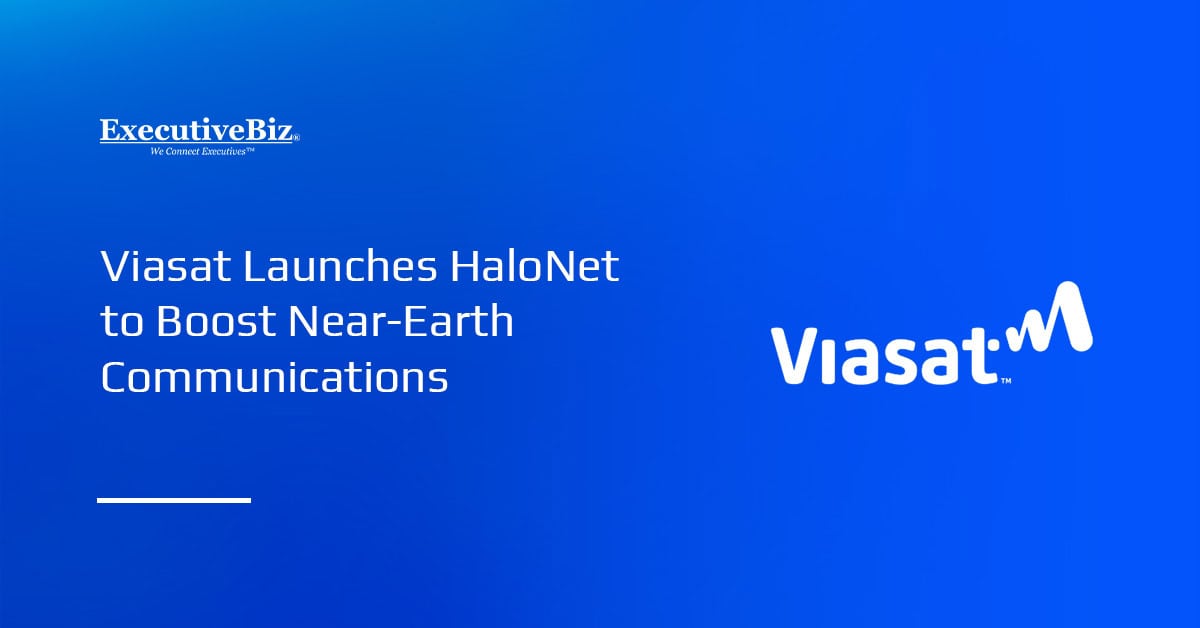 ExecutiveBiz®
We Connect Executives™

Viasat Launches HaloNet to Boost Near-Earth Communications

Viasat™